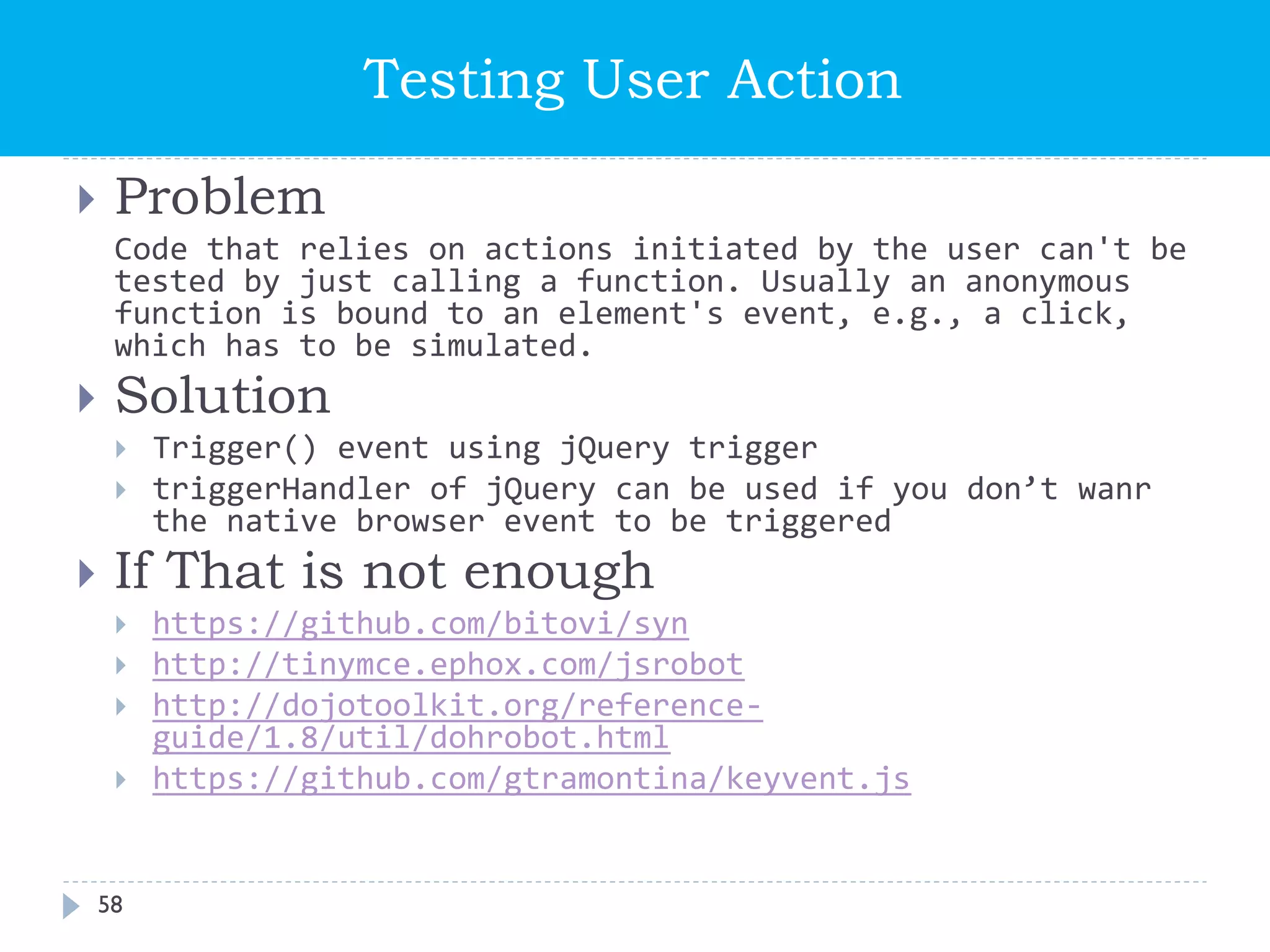 Testing User Action

Problem

Code that relies on actions initiated by the user can't be tested by just calling a function. Usually an anonymous function is bound to an element's event, e.g., a click, which has to be simulated.

Solution

Trigger() event using jQuery trigger

triggerHandler of jQuery can be used if you don’t wanr the native browser event to be triggered

If That is not enough

https://github.com/bitovi/syn

http://tinymce.ephox.com/jsrobot

http://dojotoolkit.org/reference-guide/1.8/util/dohrobot.html

https://github.com/gtramontina/keyvent.js

58